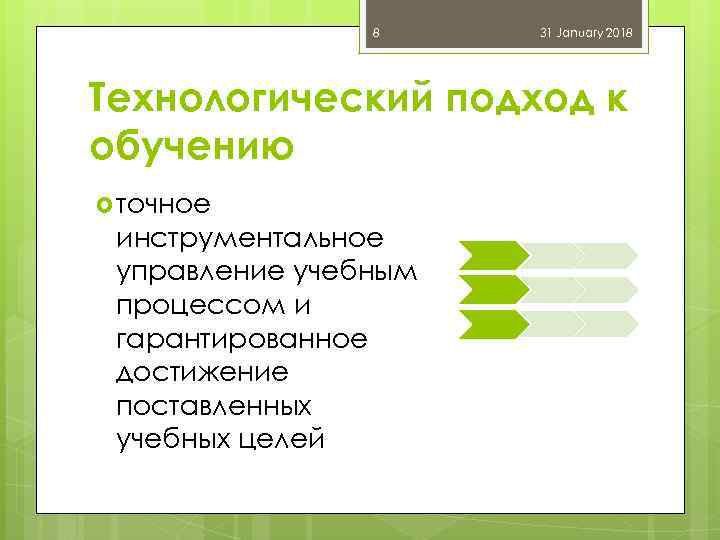 8

31 January 2018

Технологический подход к обучению

точное инструментальное управление учебным процессом и гарантированное достижение поставленных учебных целей